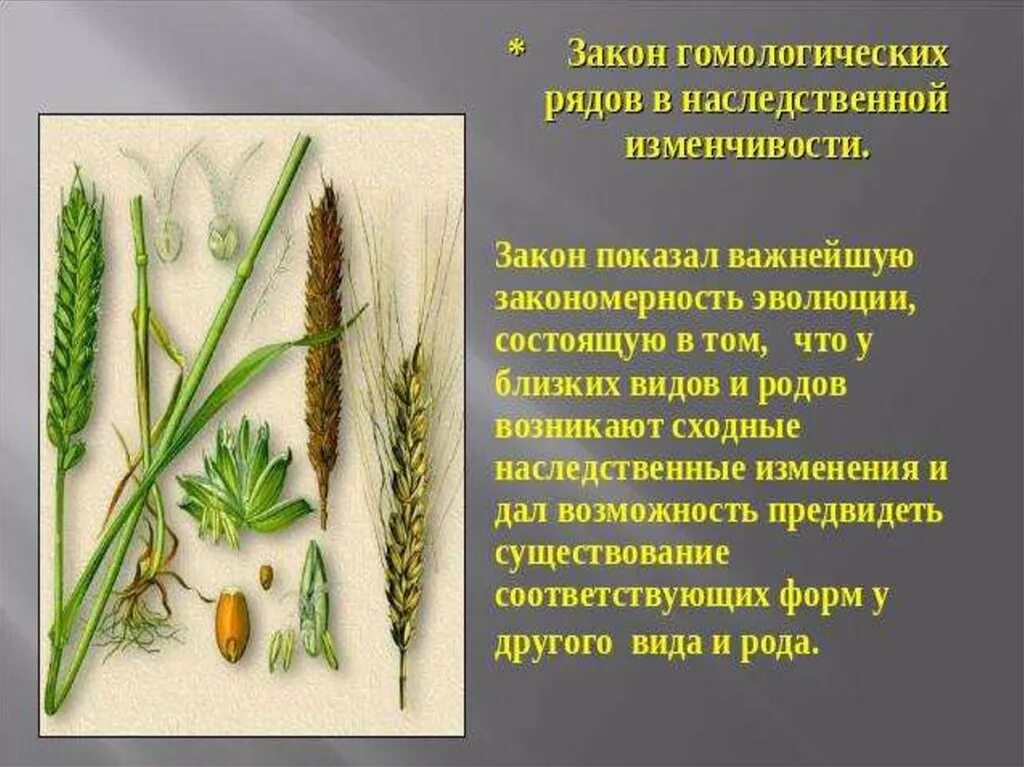 * Закон гомологических рядов в наследственной изменчивости.

Закон показал важнейшую закономерность эволюции, состоящую в том, что у близких видов и родов возникают сходные наследственные изменения и дал возможность предвидеть существование соответствующих форм у другого вида и рода.